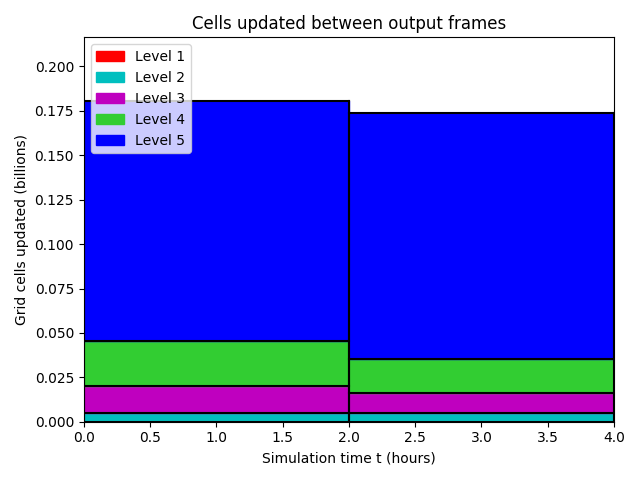 Cells updated between output frames

Level 1
Level 2
Level 3
Level 4
Level 5

Grid cells updated (billions)

0.200
0.175
0.150
0.125
0.100
0.075
0.050
0.025
0.000

0.0
0.5
1.0
1.5
2.0
2.5
3.0
3.5
4.0

Simulation time t (hours)